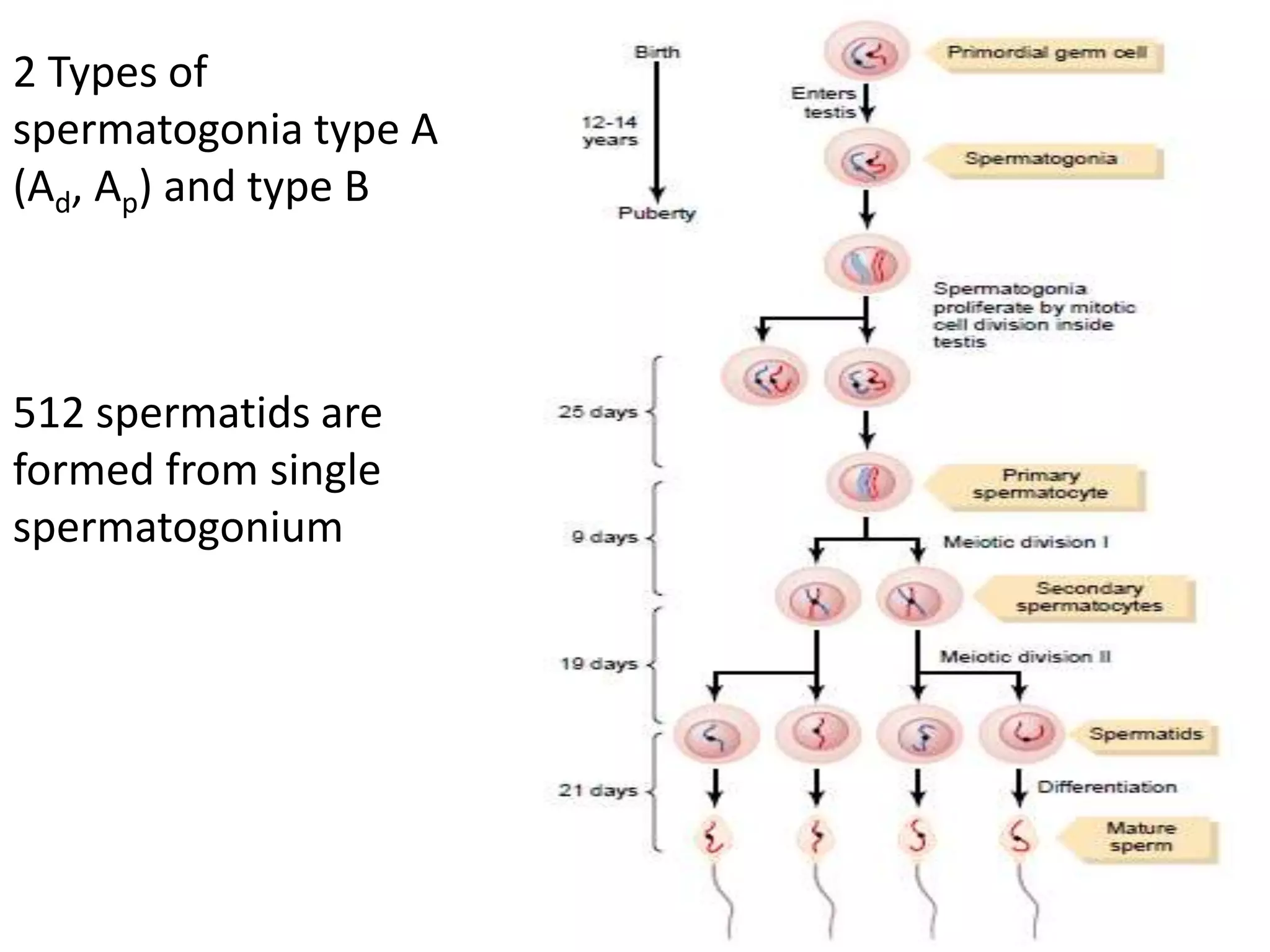 2 Types of spermatogonia type A ($A_d$, $A_p$) and type B

512 spermatids are formed from single spermatogonium

Birth

12-14 years

Puberty

Primordial germ cell

Enters testis

Spermatogonia

Spermatogonia proliferate by mitotic cell division inside testis

25 days

Primary spermatocyte

9 days

Meiotic division I

Secondary spermatocytes

19 days

Meiotic division II

Spermatids

21 days

Differentiation

Mature sperm